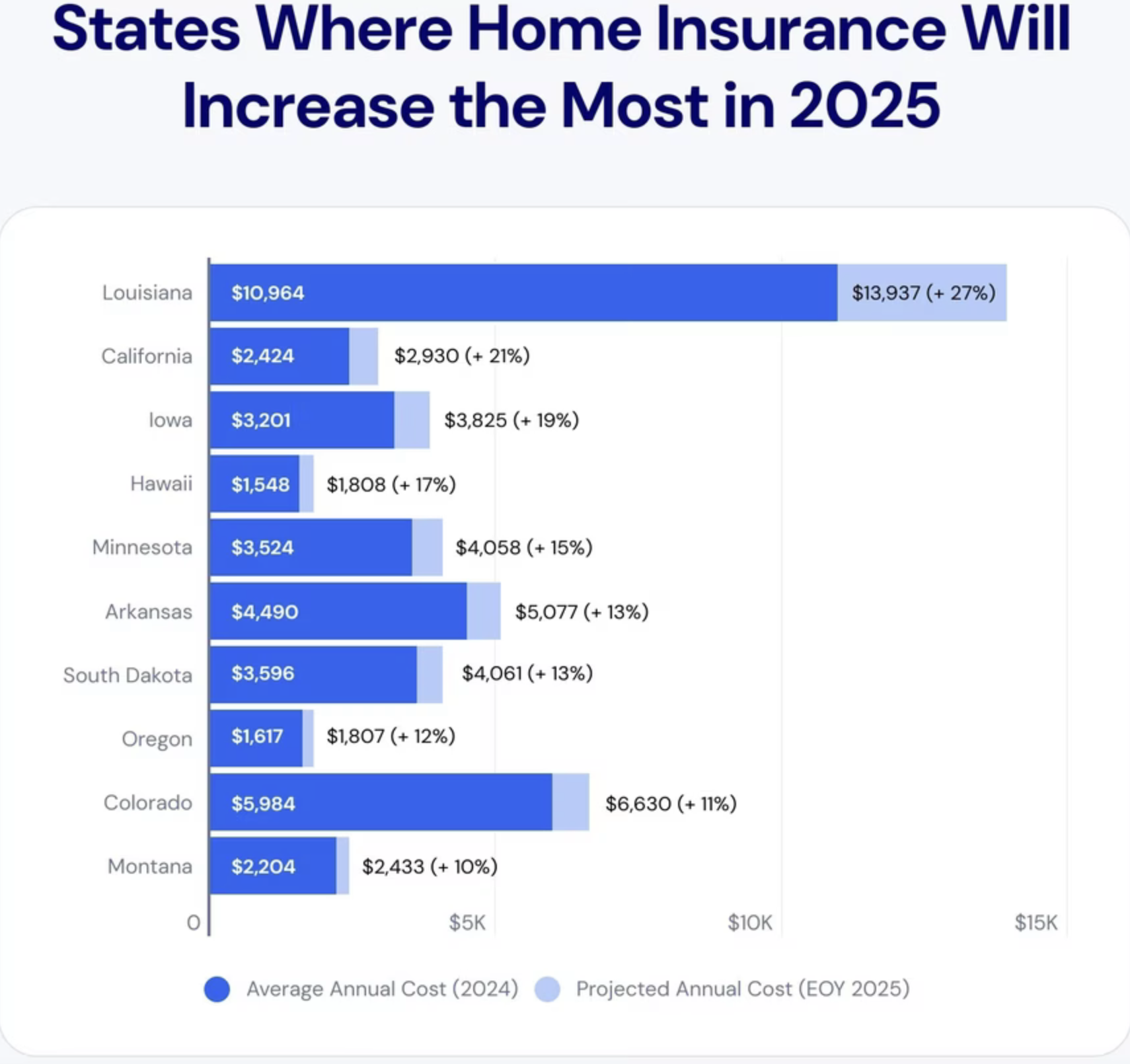 States Where Home Insurance Will Increase the Most in 2025

Louisiana $10,964 $13,937 (+ 27%)
California $2,424 $2,930 (+ 21%)
Iowa $3,201 $3,825 (+ 19%)
Hawaii $1,548 $1,808 (+ 17%)
Minnesota $3,524 $4,058 (+ 15%)
Arkansas $4,490 $5,077 (+ 13%)
South Dakota $3,596 $4,061 (+ 13%)
Oregon $1,617 $1,807 (+ 12%)
Colorado $5,984 $6,630 (+ 11%)
Montana $2,204 $2,433 (+ 10%)

0 $5K $10K $15K

Average Annual Cost (2024) Projected Annual Cost (EOY 2025)